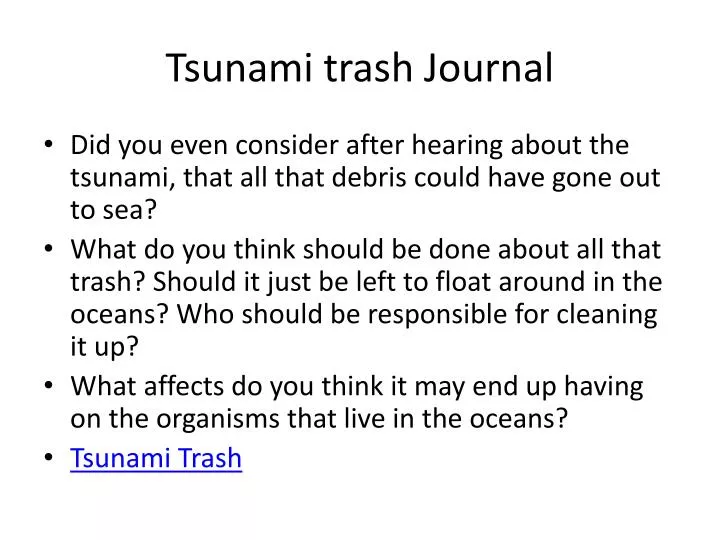 Tsunami trash Journal

• Did you even consider after hearing about the tsunami, that all that debris could have gone out to sea?
• What do you think should be done about all that trash? Should it just be left to float around in the oceans? Who should be responsible for cleaning it up?
• What affects do you think it may end up having on the organisms that live in the oceans?
• Tsunami Trash